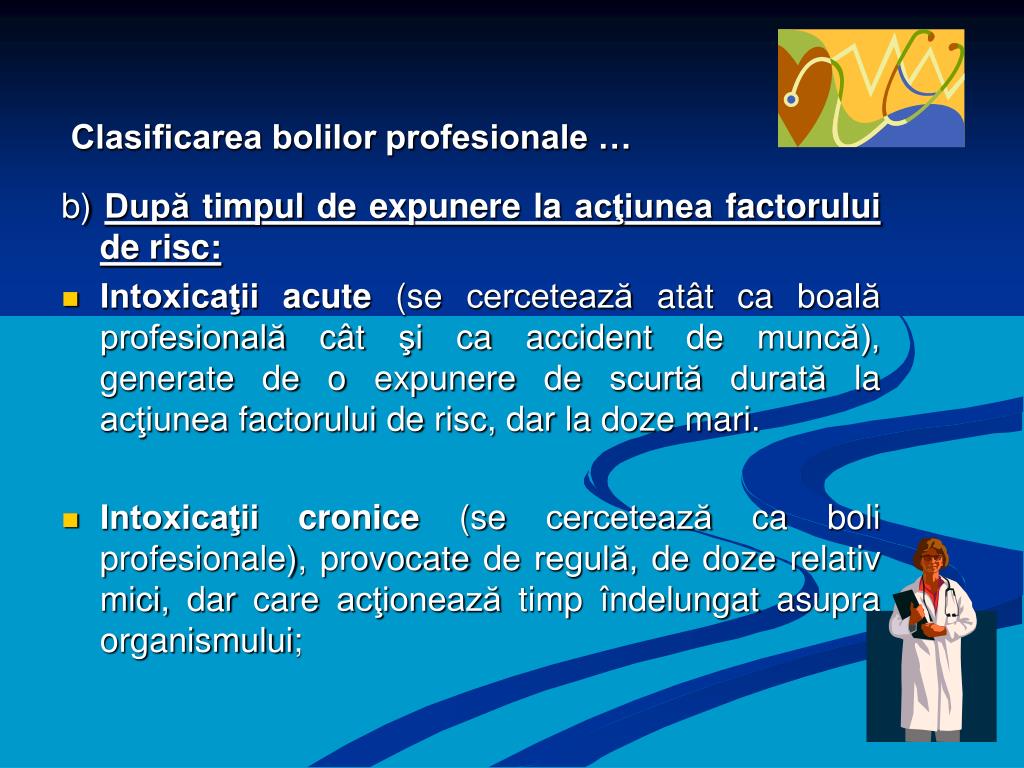 Clasificarea bolilor profesionale …

b) După timpul de expunere la acţiunea factorului de risc:

Intoxicaţii acute (se cercetează atât ca boală profesională cât şi ca accident de muncă), generate de o expunere de scurtă durată la acţiunea factorului de risc, dar la doze mari.

Intoxicaţii cronice (se cercetează ca boli profesionale), provocate de regulă, de doze relativ mici, dar care acţionează timp îndelungat asupra organismului;